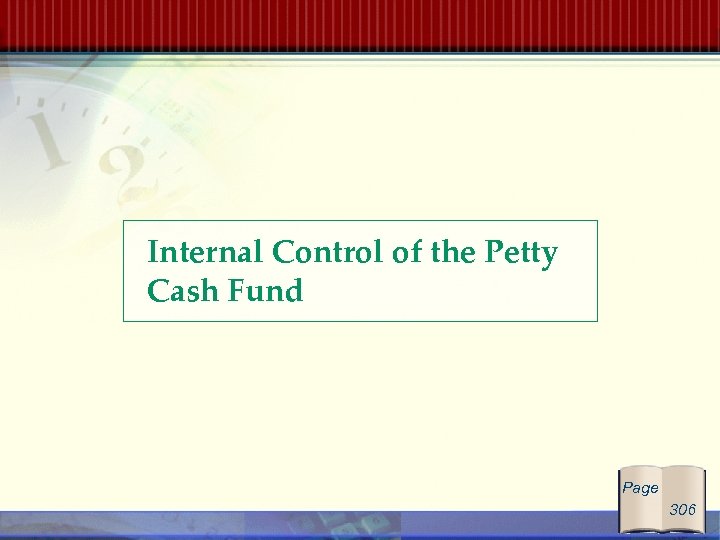 Internal Control of the Petty Cash Fund

Page
306